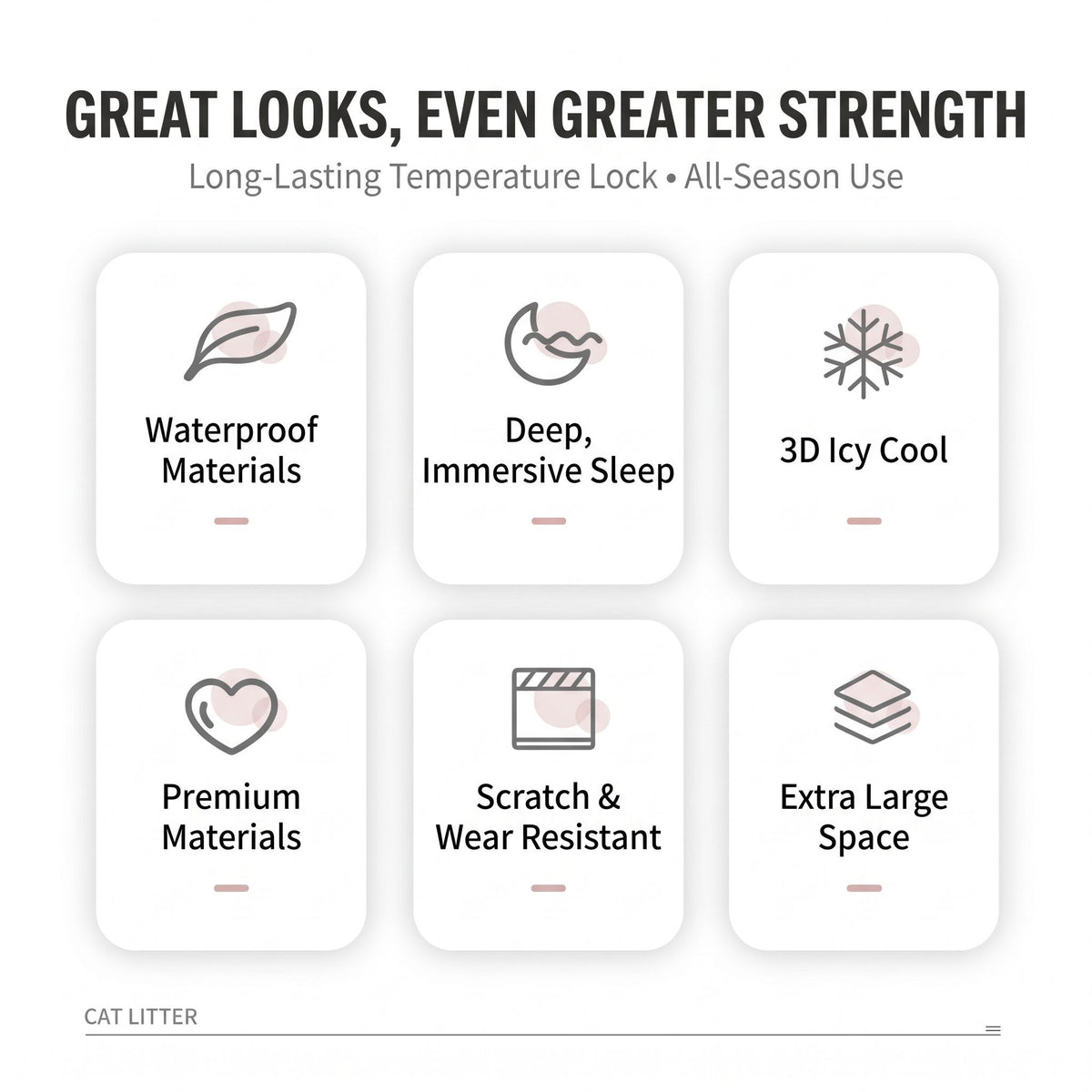 GREAT LOOKS, EVEN GREATER STRENGTH

Long-Lasting Temperature Lock • All-Season Use

Waterproof Materials

Deep, Immersive Sleep

3D Icy Cool

Premium Materials

Scratch & Wear Resistant

Extra Large Space

CAT LITTER